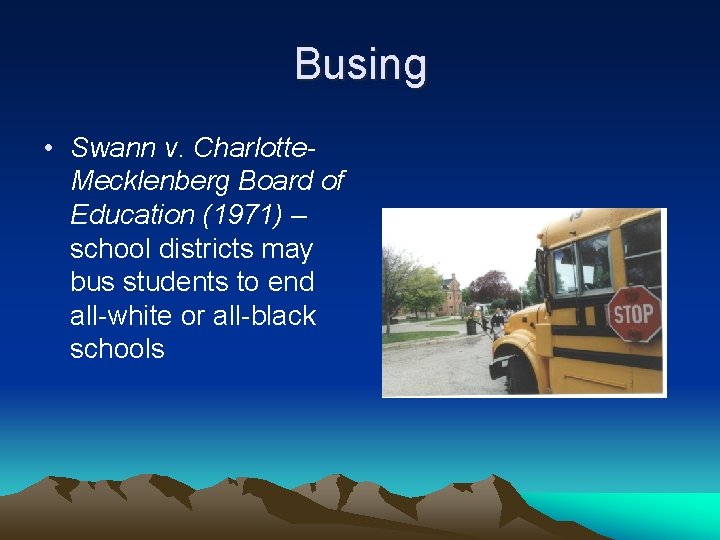 Busing

• Swann v. Charlotte-Mecklenberg Board of Education (1971) – school districts may bus students to end all-white or all-black schools

STOP